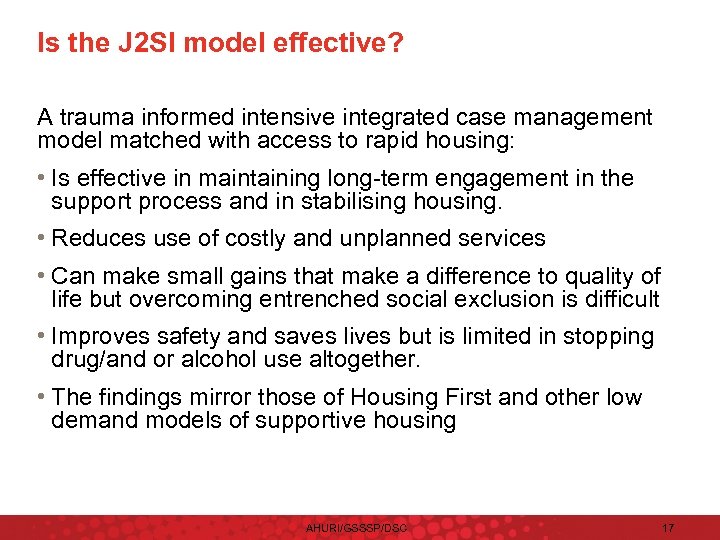 Is the J2SI model effective?

A trauma informed intensive integrated case management model matched with access to rapid housing:

• Is effective in maintaining long-term engagement in the support process and in stabilising housing.

• Reduces use of costly and unplanned services

• Can make small gains that make a difference to quality of life but overcoming entrenched social exclusion is difficult

• Improves safety and saves lives but is limited in stopping drug/and or alcohol use altogether.

• The findings mirror those of Housing First and other low demand models of supportive housing

AHURI/GSSSP/DSC

17